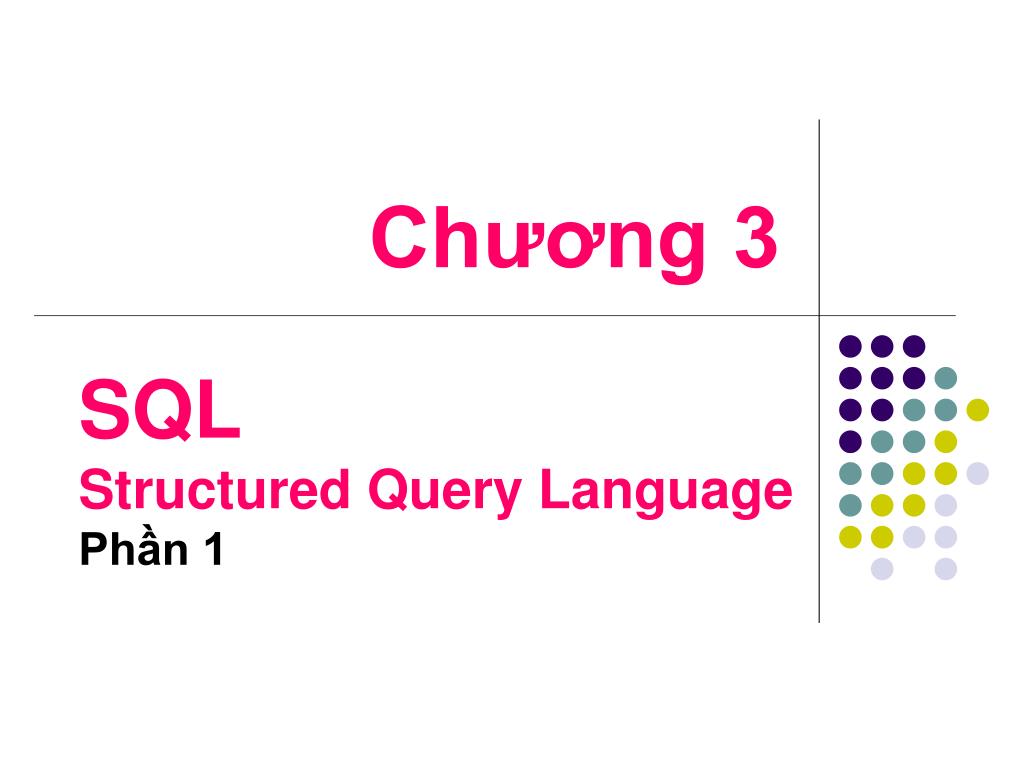 Chương 3

SQL
Structured Query Language
Phần 1